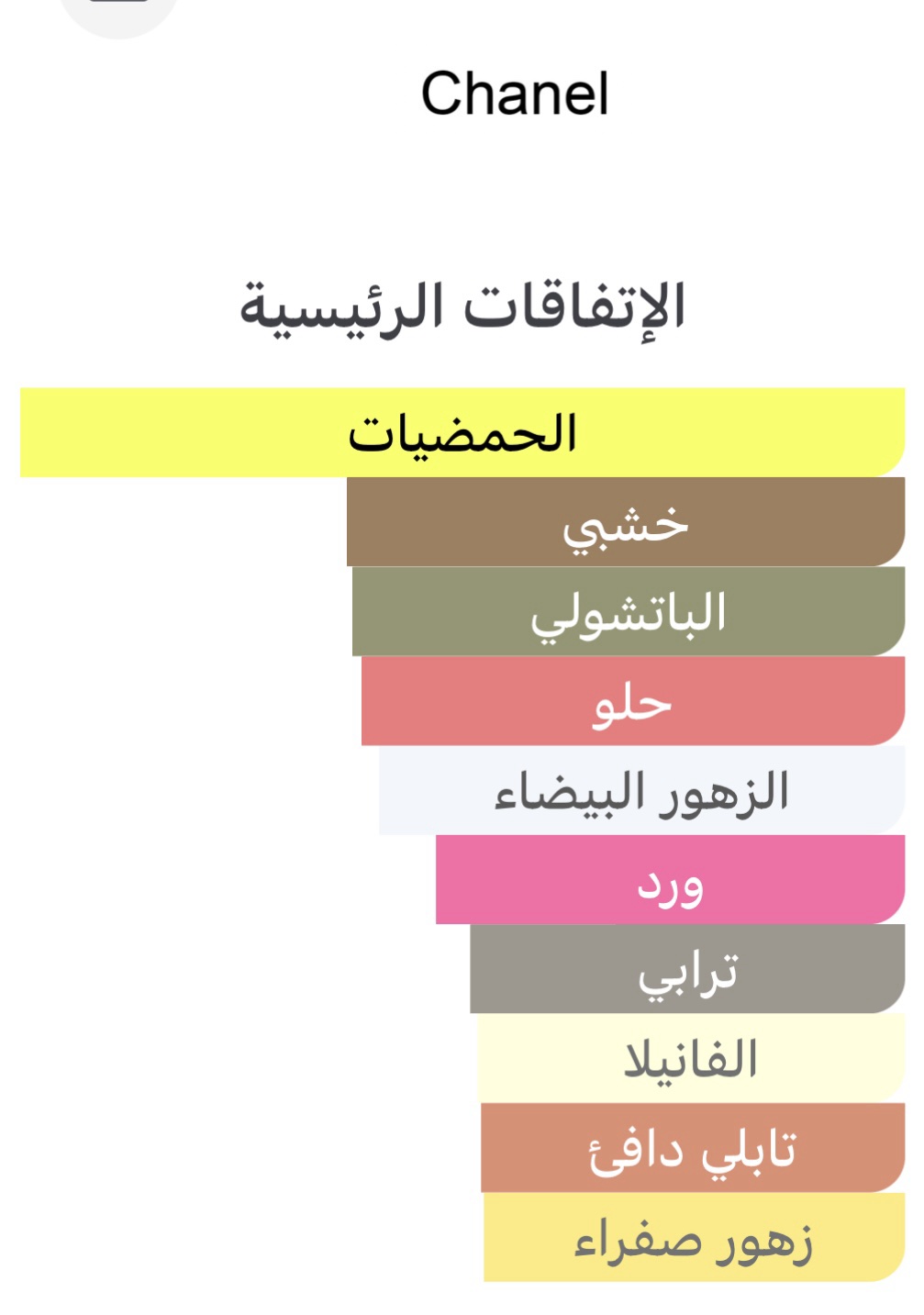 Chanel

الإتفاقات الرئيسية

الحمضيات
خشبي
الباتشولي
حلو
الزهور البيضاء
ورد
ترابي
الفانيلا
تابلي دافئ
زهور صفراء